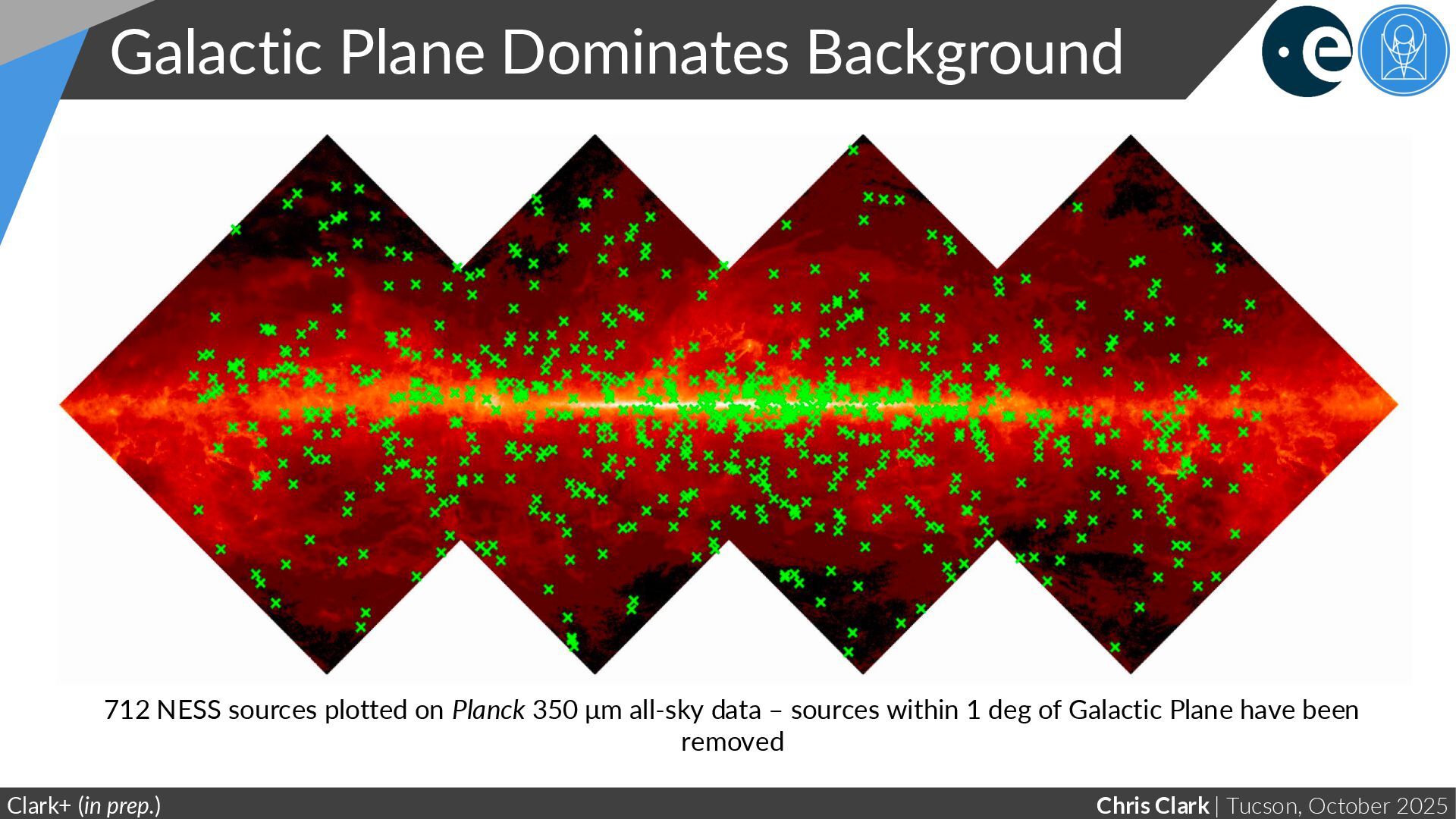 Galactic Plane Dominates Background

712 NESS sources plotted on Planck 350 µm all-sky data – sources within 1 deg of Galactic Plane have been removed

Clark+ (in prep.)

Chris Clark | Tucson, October 2025